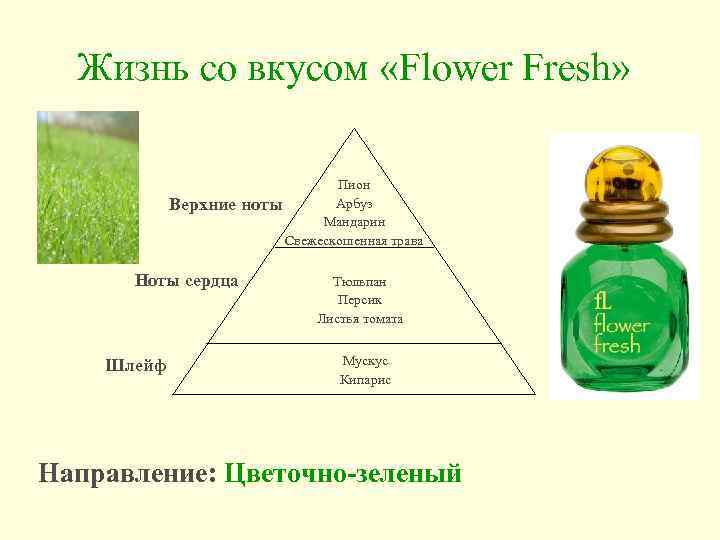 Жизнь со вкусом «Flower Fresh»

Верхние ноты

Пион
Арбуз
Мандарин
Свежескошенная трава

Ноты сердца

Тюльпан
Персик
Листья томата

Шлейф

Мускус
Кипарис

fL
flower
fresh

Направление: Цветочно-зеленый